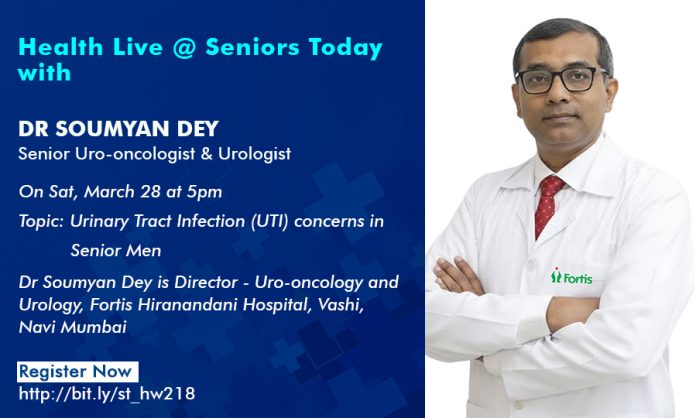 Health Live @ Seniors Today with

DR SOUMYAN DEY
Senior Uro-oncologist & Urologist

On Sat, March 28 at 5pm

Topic: Urinary Tract Infection (UTI) concerns in Senior Men

Dr Soumyan Dey is Director - Uro-oncology and Urology, Fortis Hiranandani Hospital, Vashi, Navi Mumbai

Register Now
http://bit.ly/st_hw218

Fortis